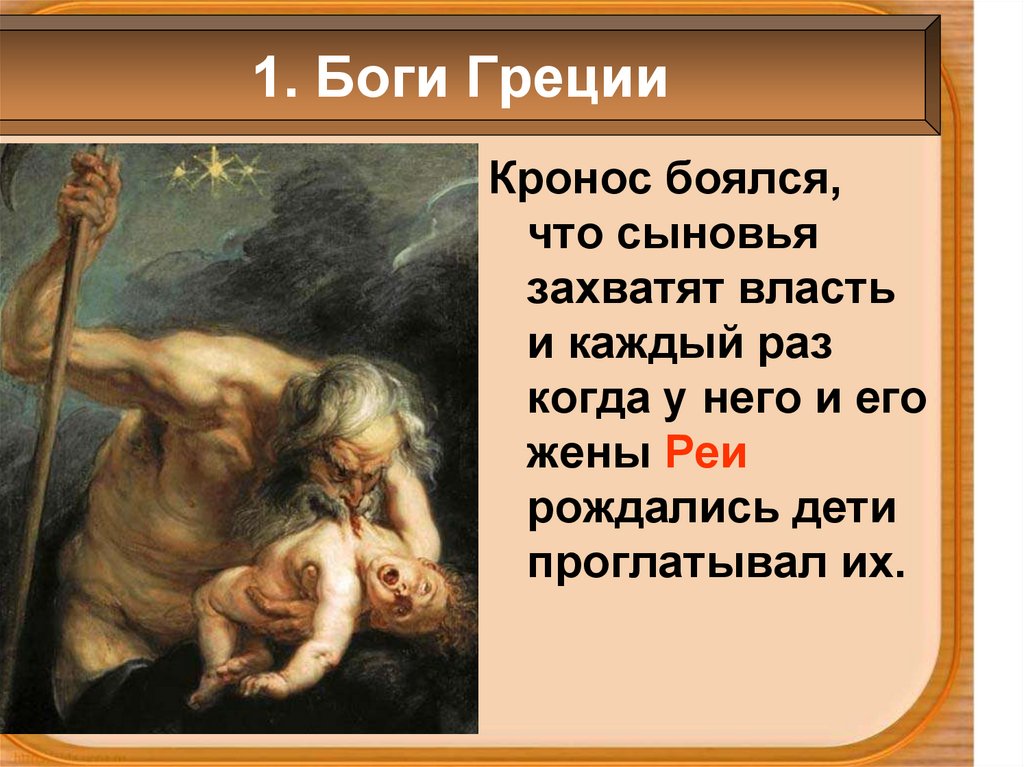 1. Боги Греции

Кронос боялся, что сыновья захватят власть и каждый раз когда у него и его жены Реи рождались дети проглатывал их.